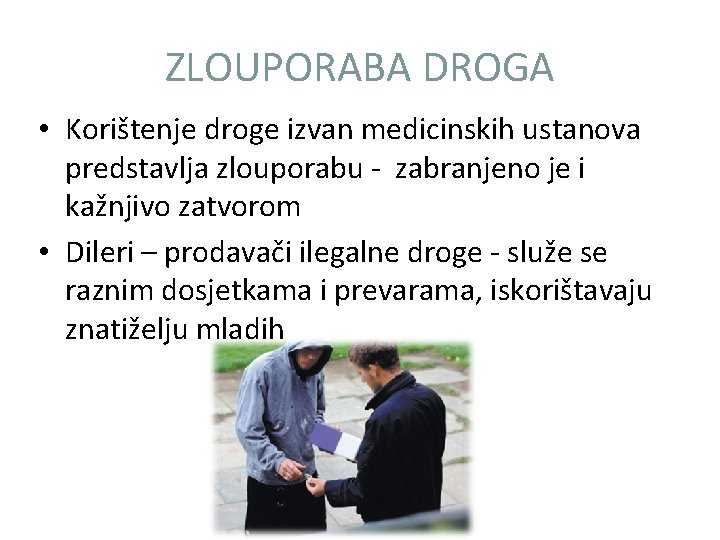 ZLOUPORABA DROGA

• Korištenje droge izvan medicinskih ustanova predstavlja zlouporabu - zabranjeno je i kažnjivo zatvorom

• Dileri – prodavači ilegalne droge - služe se raznim dosjetkama i prevarama, iskorištavaju znatiželju mladih